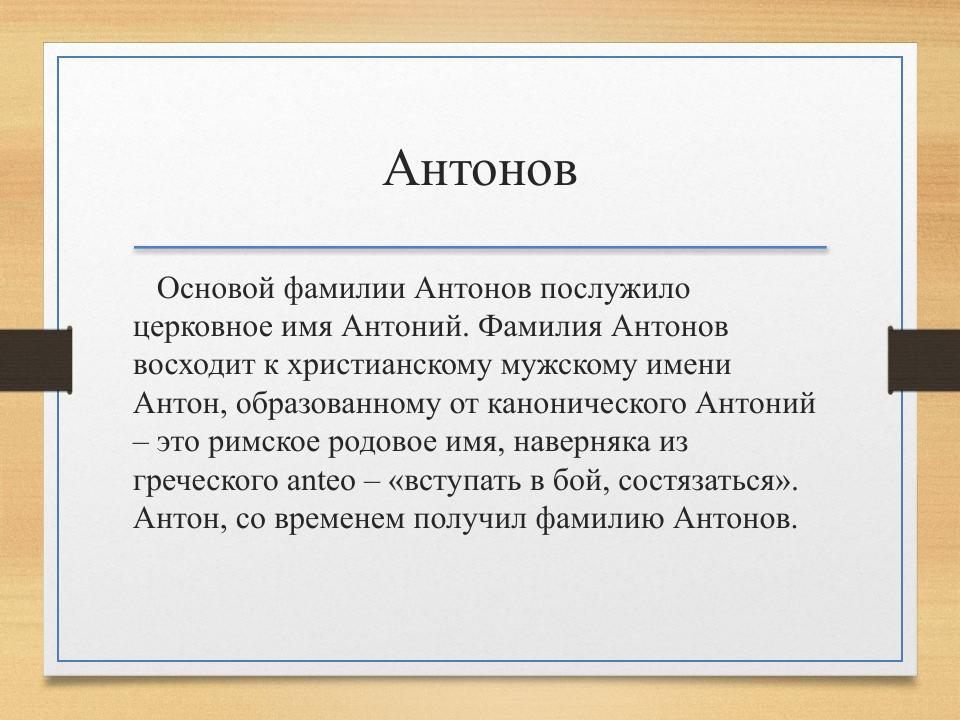 Антонов

Основой фамилии Антонов послужило церковное имя Антоний. Фамилия Антонов восходит к христианскому мужскому имени Антон, образованному от канонического Антоний – это римское родовое имя, наверняка из греческого anteo – «вступать в бой, состязаться». Антон, со временем получил фамилию Антонов.